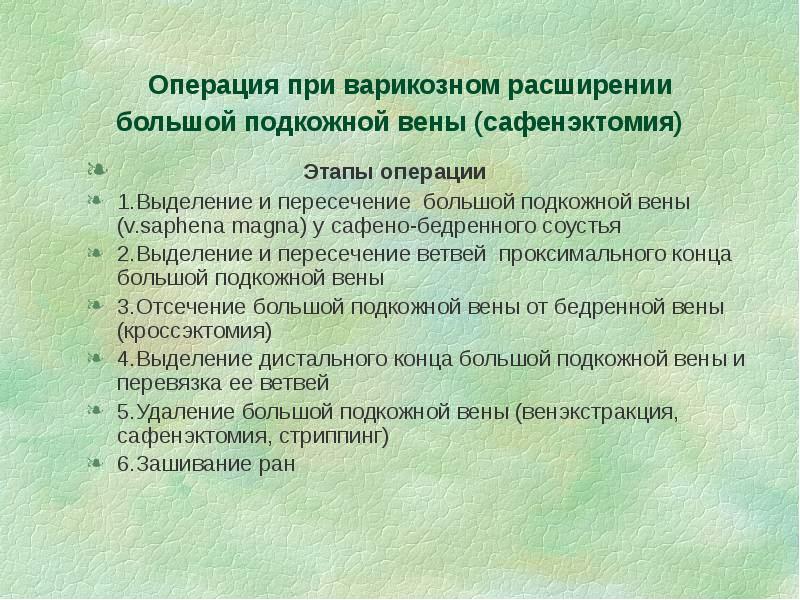 Операция при варикозном расширении большой подкожной вены (сафенэктомия)

Этапы операции

1.Выделение и пересечение большой подкожной вены (v.saphena magna) у сафено-бедренного соустья

2.Выделение и пересечение ветвей проксимального конца большой подкожной вены

3.Отсечение большой подкожной вены от бедренной вены (кроссэктомия)

4.Выделение дистального конца большой подкожной вены и перевязка ее ветвей

5.Удаление большой подкожной вены (венэкстракция, сафенэктомия, стриппинг)

6.Зашивание ран